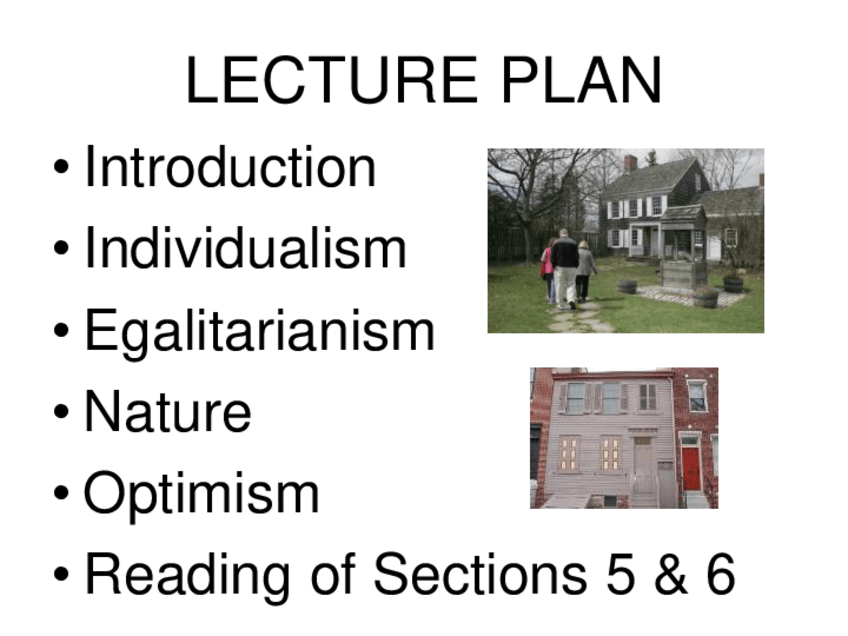 LECTURE PLAN

• Introduction
• Individualism
• Egalitarianism
• Nature
• Optimism
• Reading of Sections 5 & 6